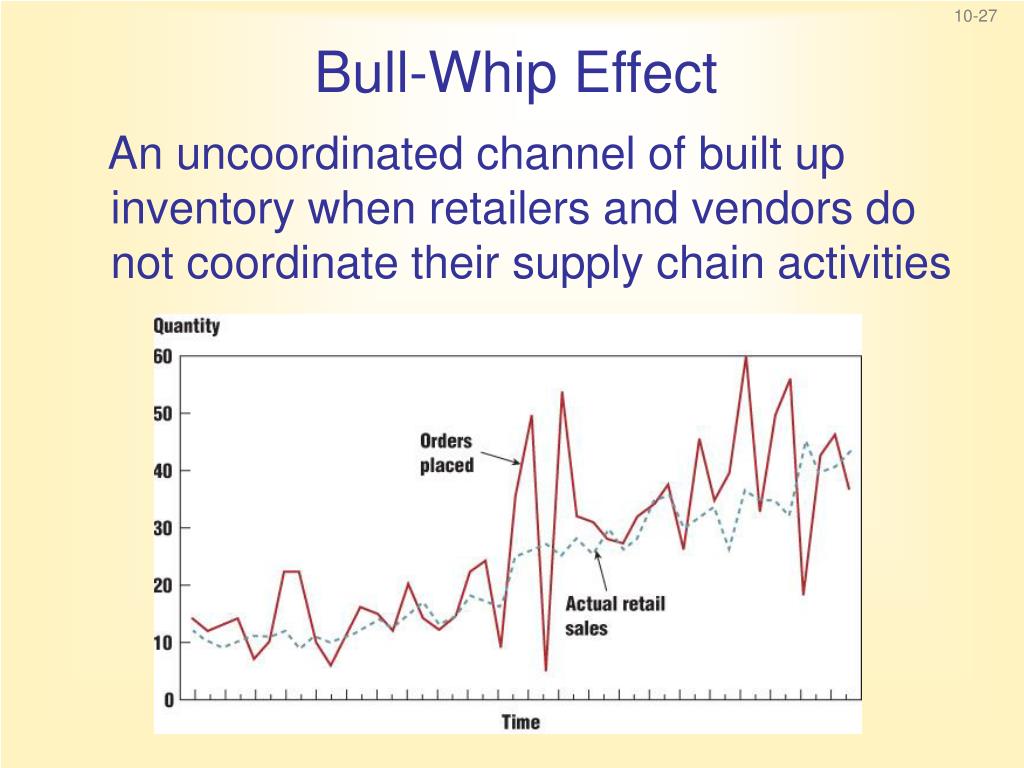 10-27

Bull-Whip Effect

An uncoordinated channel of built up inventory when retailers and vendors do not coordinate their supply chain activities

Quantity
60
50
40
30
20
10
0
Orders placed
Actual retail sales
Time